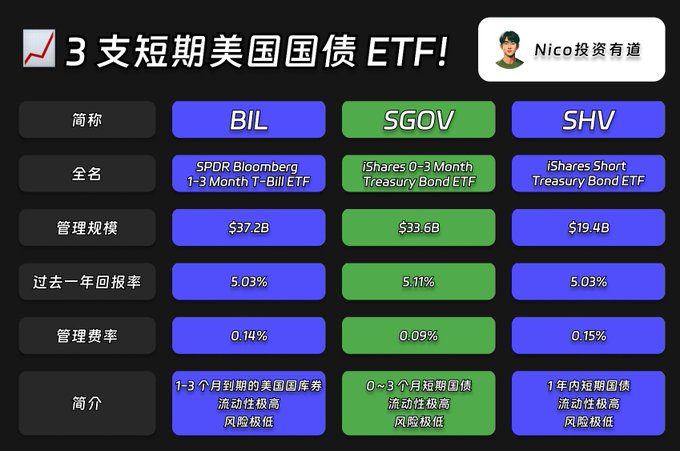 3 支短期美国国债 ETF!

Nico投资有道

| 简称 | BIL | SGOV | SHV |
|---|---|---|---|
| 全名 | SPDR Bloomberg 1-3 Month T-Bill ETF | iShares 0-3 Month Treasury Bond ETF | iShares Short Treasury Bond ETF |
| 管理规模 | \$37.2B | \$33.6B | \$19.4B |
| 过去一年回报率 | 5.03% | 5.11% | 5.03% |
| 管理费率 | 0.14% | 0.09% | 0.15% |
| 简介 | 1-3 个月到期的美国国库券 流动性极高 风险极低 | 0～3 个月短期国债 流动性极高 风险极低 | 1 年内短期国债 流动性极高 风险极低 |